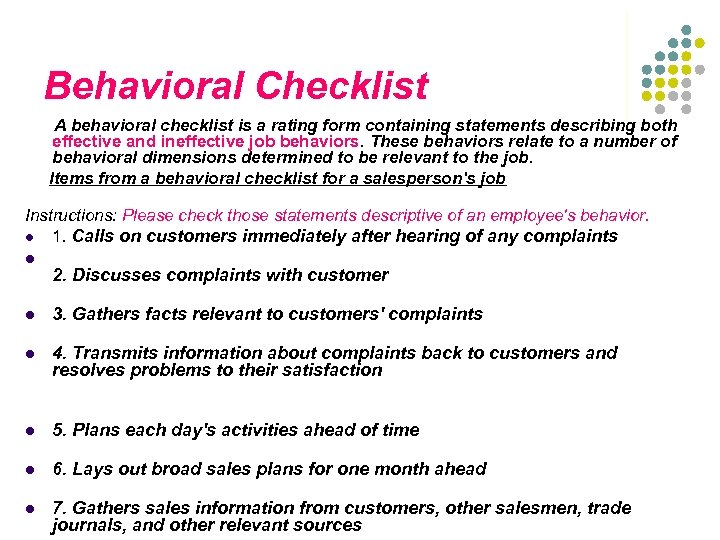 Behavioral Checklist

A behavioral checklist is a rating form containing statements describing both effective and ineffective job behaviors. These behaviors relate to a number of behavioral dimensions determined to be relevant to the job.

Items from a behavioral checklist for a salesperson's job

Instructions: Please check those statements descriptive of an employee's behavior.

- 1. Calls on customers immediately after hearing of any complaints
- 2. Discusses complaints with customer
- 3. Gathers facts relevant to customers' complaints
- 4. Transmits information about complaints back to customers and resolves problems to their satisfaction
- 5. Plans each day's activities ahead of time
- 6. Lays out broad sales plans for one month ahead
- 7. Gathers sales information from customers, other salesmen, trade journals, and other relevant sources